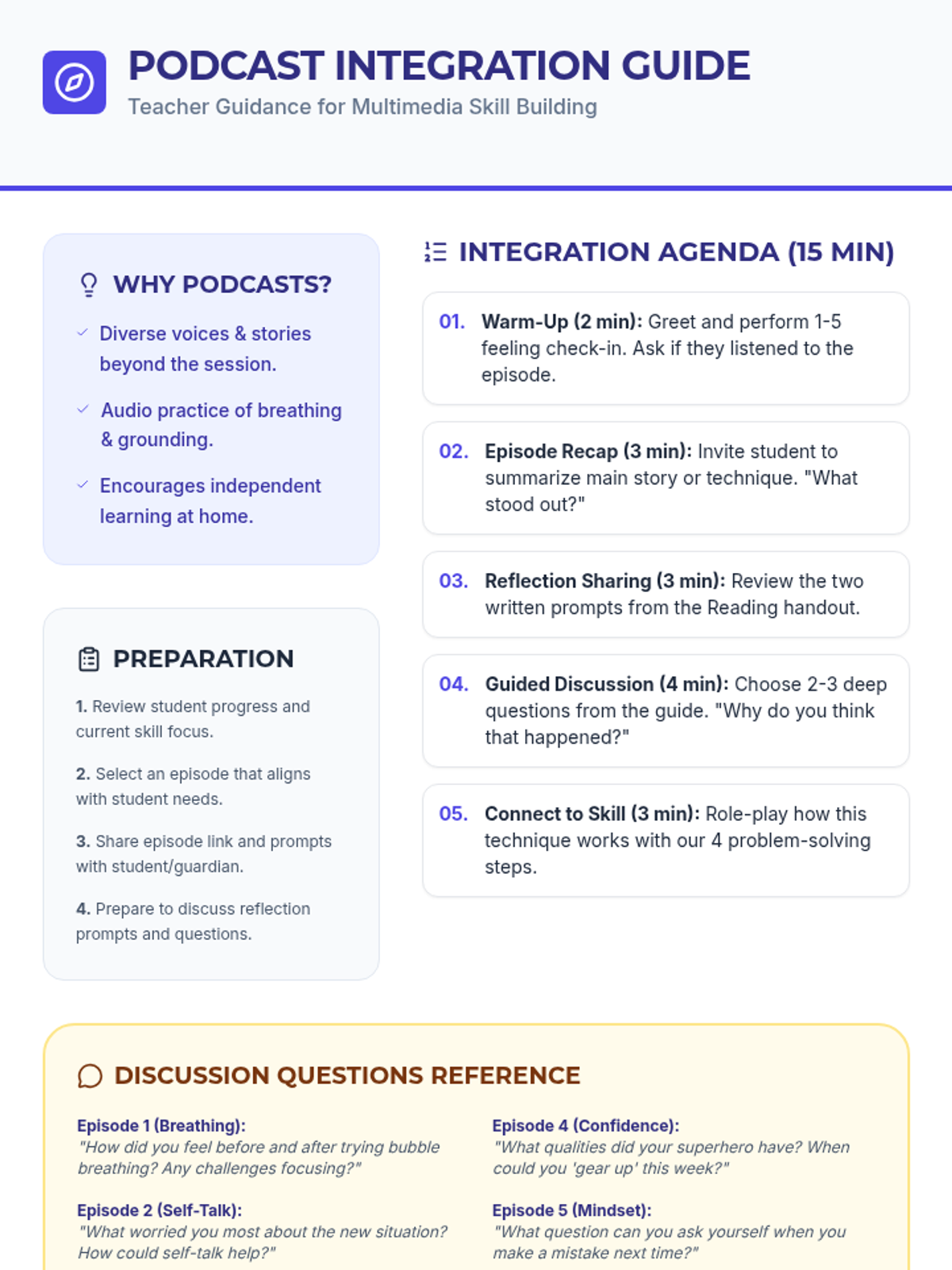 PODCAST INTEGRATION GUIDE
Teacher Guidance for Multimedia Skill Building

WHY PODCASTS?

Diverse voices & stories beyond the session.

Audio practice of breathing & grounding.

Encourages independent learning at home.

PREPARATION

1. Review student progress and current skill focus.

2. Select an episode that aligns with student needs.

3. Share episode link and prompts with student/guardian.

4. Prepare to discuss reflection prompts and questions.

INTEGRATION AGENDA (15 MIN)

01. Warm-Up (2 min): Greet and perform 1-5 feeling check-in. Ask if they listened to the episode.

02. Episode Recap (3 min): Invite student to summarize main story or technique. "What stood out?"

03. Reflection Sharing (3 min): Review the two written prompts from the Reading handout.

04. Guided Discussion (4 min): Choose 2-3 deep questions from the guide. "Why do you think that happened?"

05. Connect to Skill (3 min): Role-play how this technique works with our 4 problem-solving steps.

DISCUSSION QUESTIONS REFERENCE

Episode 1 (Breathing):
"How did you feel before and after trying bubble breathing? Any challenges focusing?"

Episode 2 (Self-Talk):
"What worried you most about the new situation? How could self-talk help?"

Episode 4 (Confidence):
"What qualities did your superhero have? When could you 'gear up' this week?"

Episode 5 (Mindset):
"What question can you ask yourself when you make a mistake next time?"